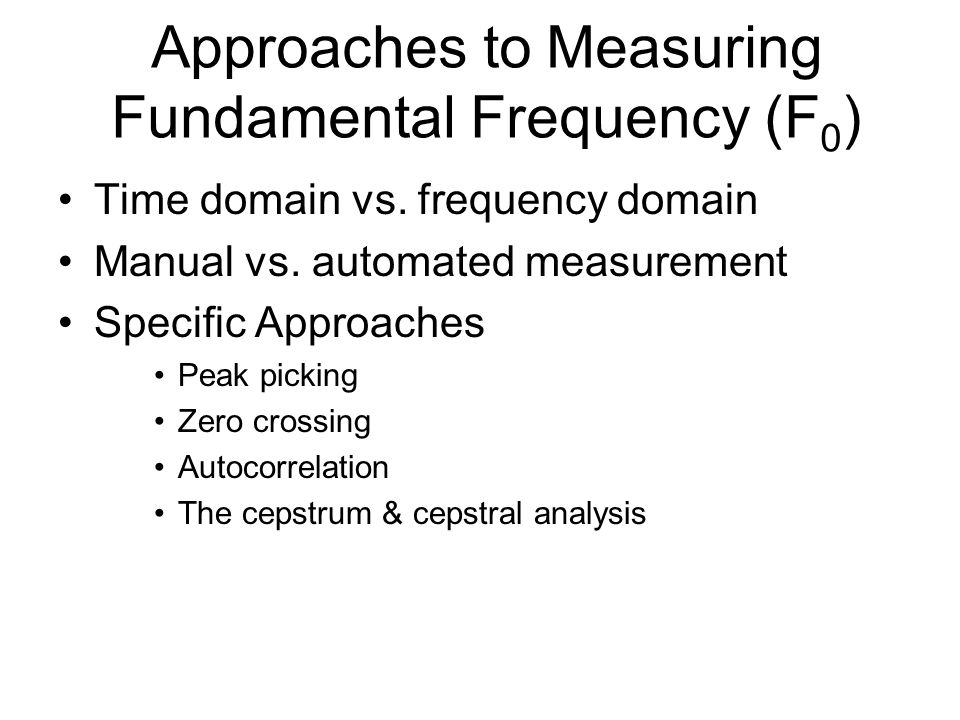 Approaches to Measuring Fundamental Frequency ($F_0$)

• Time domain vs. frequency domain
• Manual vs. automated measurement
• Specific Approaches
  • Peak picking
  • Zero crossing
  • Autocorrelation
  • The cepstrum & cepstral analysis